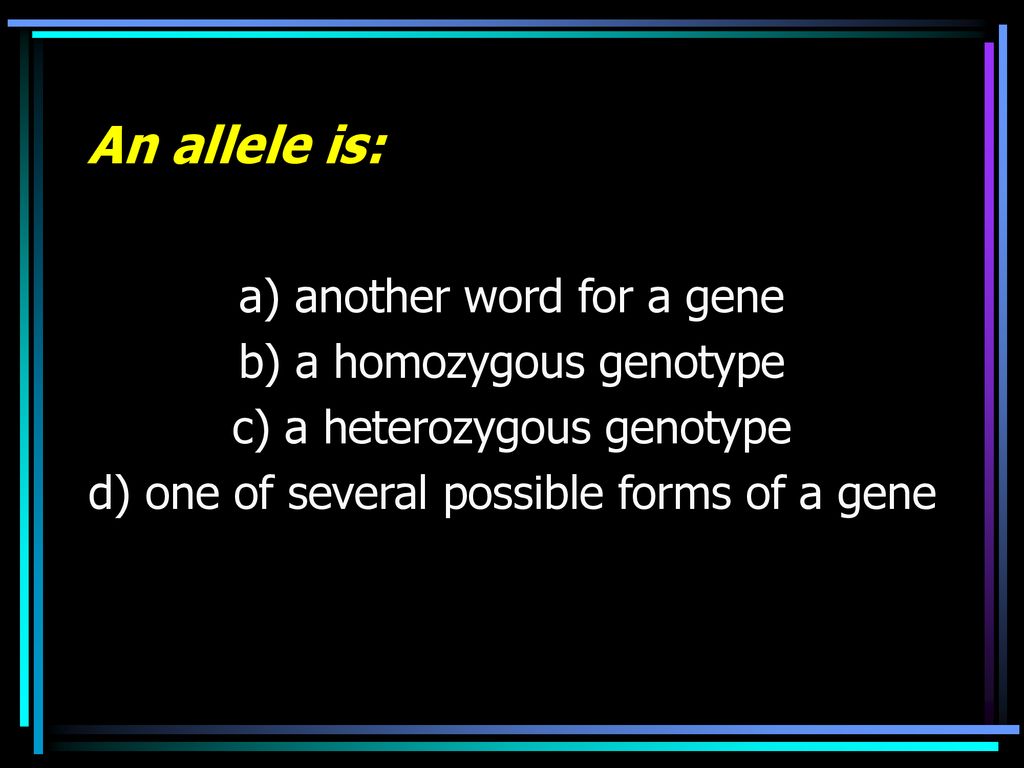 An allele is:

a) another word for a gene
b) a homozygous genotype
c) a heterozygous genotype
d) one of several possible forms of a gene